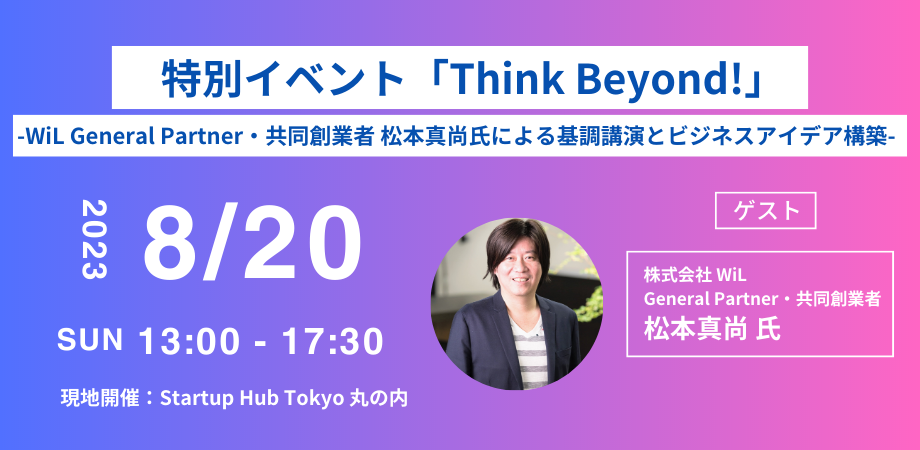 特別イベント「Think Beyond!」

-WiL General Partner・共同創業者 松本真尚氏による基調講演とビジネスアイデア構築-

2023

8/20

SUN 13:00 - 17:30

現地開催：Startup Hub Tokyo 丸の内

ゲスト

株式会社 WiL
General Partner・共同創業者
松本真尚 氏